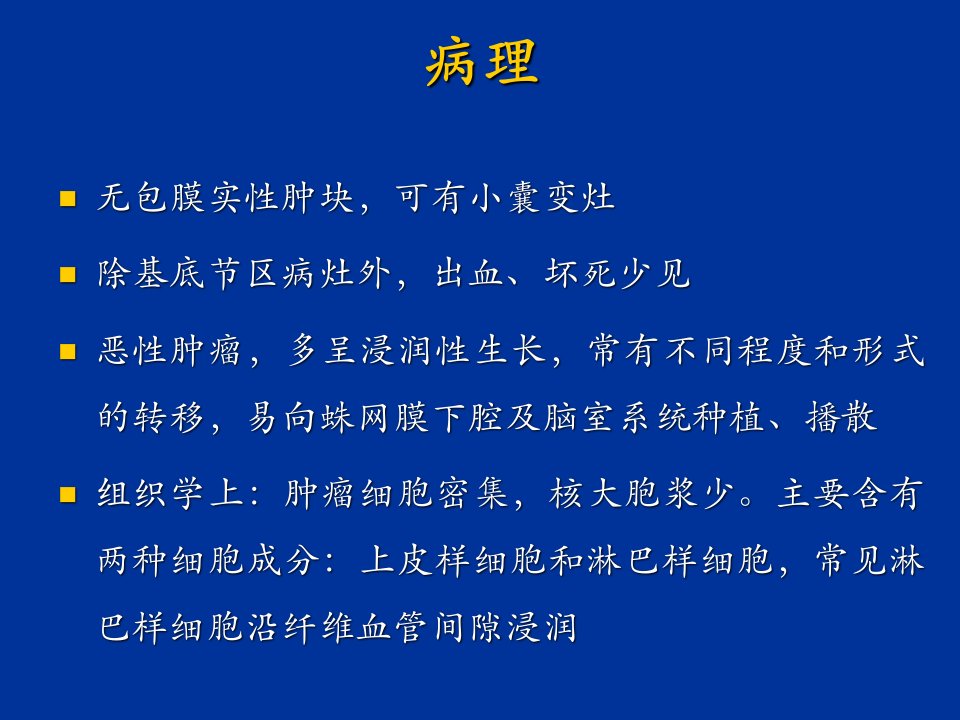 病理

■ 无包膜实性肿块，可有小囊变灶

■ 除基底节区病灶外，出血、坏死少见

■ 恶性肿瘤，多呈浸润性生长，常有不同程度和形式的转移，易向蛛网膜下腔及脑室系统种植、播散

■ 组织学上：肿瘤细胞密集，核大胞浆少。主要含有两种细胞成分：上皮样细胞和淋巴样细胞，常见淋巴样细胞沿纤维血管间隙浸润